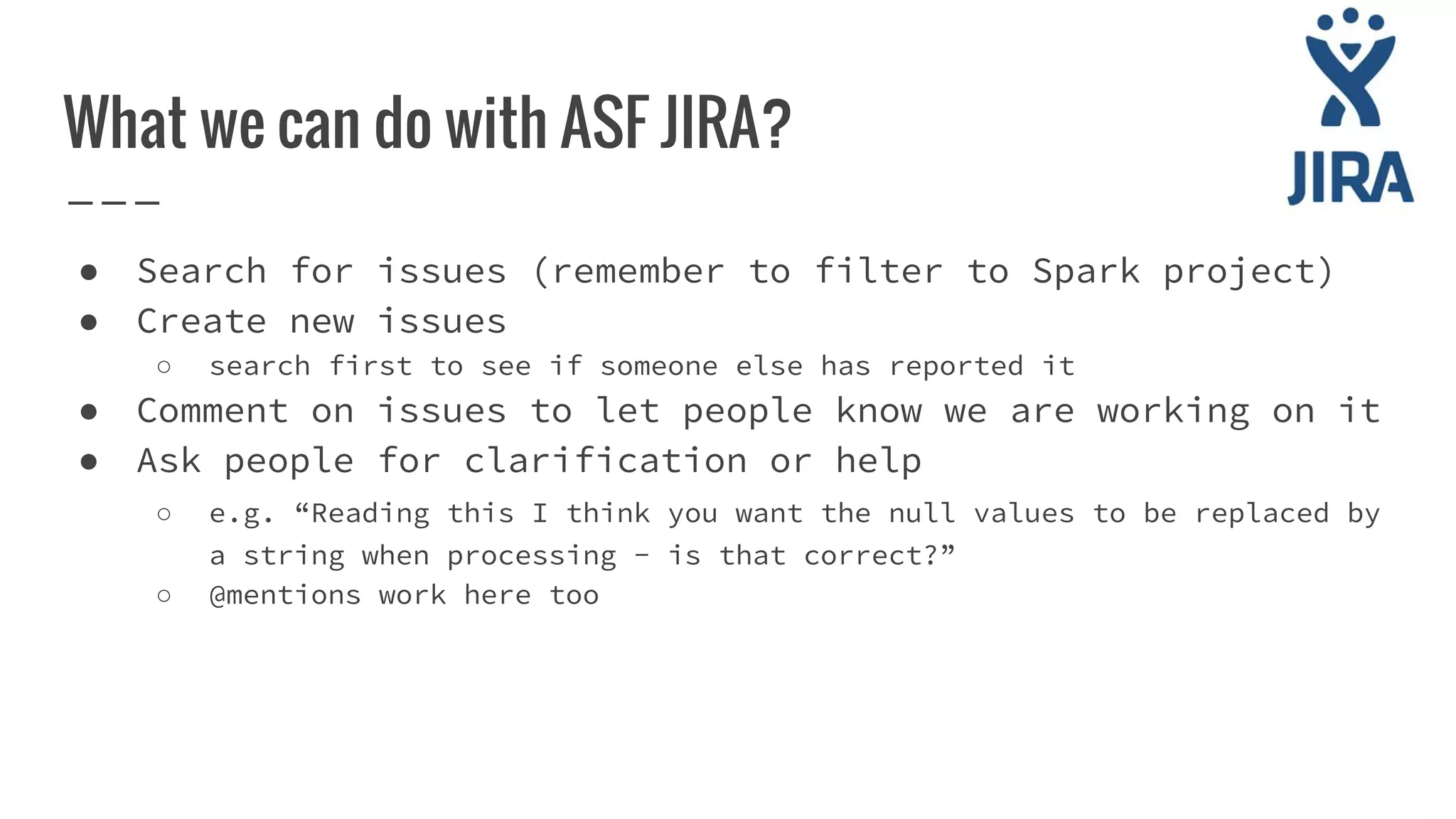 What we can do with ASF JIRA?

JIRA

- Search for issues (remember to filter to Spark project)
- Create new issues
  - search first to see if someone else has reported it
- Comment on issues to let people know we are working on it
- Ask people for clarification or help
  - e.g. “Reading this I think you want the null values to be replaced by a string when processing - is that correct?”
  - @mentions work here too